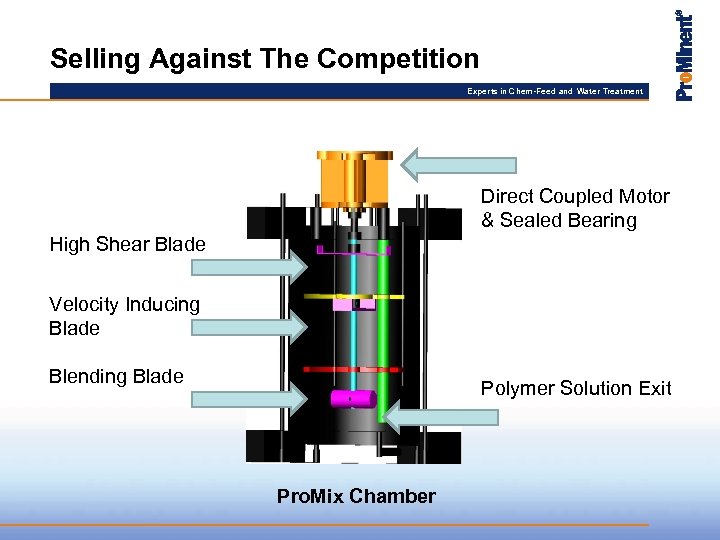 Selling Against The Competition

Experts in Chem-Feed and Water Treatment

ProMinent®

Direct Coupled Motor & Sealed Bearing

High Shear Blade

Velocity Inducing Blade

Blending Blade

Polymer Solution Exit

ProMix Chamber